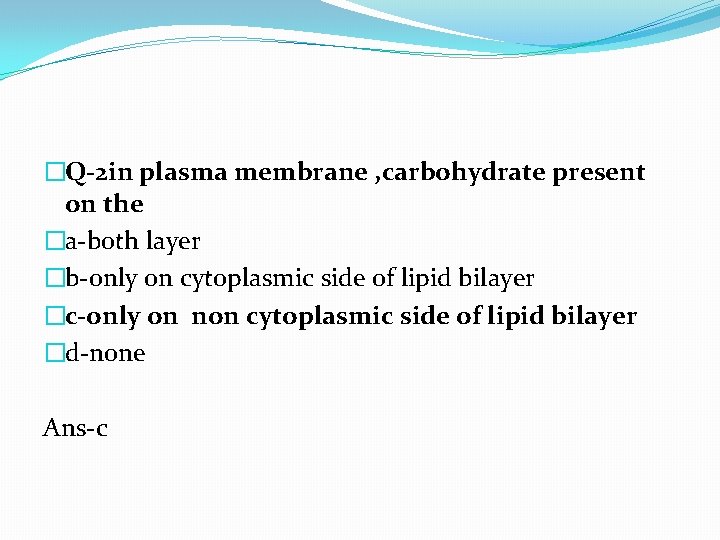 Q-2in plasma membrane ,carbohydrate present on the

a-both layer

b-only on cytoplasmic side of lipid bilayer

c-only on  non cytoplasmic side of lipid bilayer

d-none

Ans-c